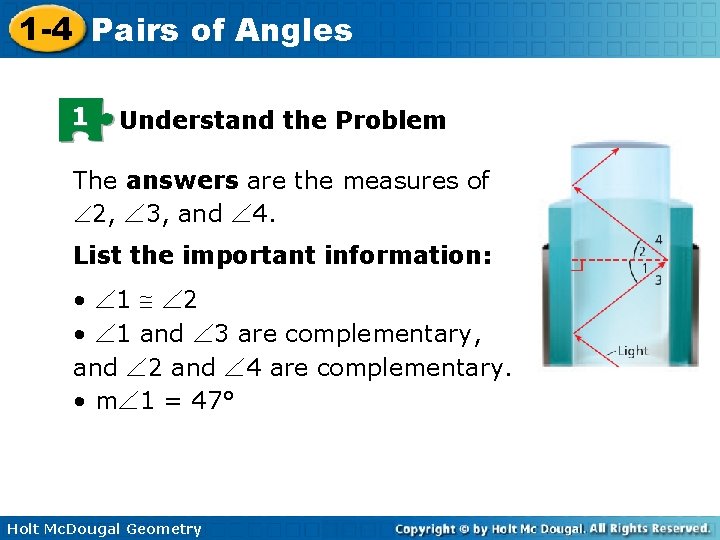 1-4 Pairs of Angles

1 Understand the Problem

The **answers** are the measures of $\angle 2$, $\angle 3$, and $\angle 4$.

**List the important information:**

• $\angle 1 \cong \angle 2$

• $\angle 1$ and $\angle 3$ are complementary, and $\angle 2$ and $\angle 4$ are complementary.

• $m\angle 1 = 47°$

4
2
1
3
Light

Holt McDougal Geometry

Copyright © by Holt Mc Dougal. All Rights Reserved.